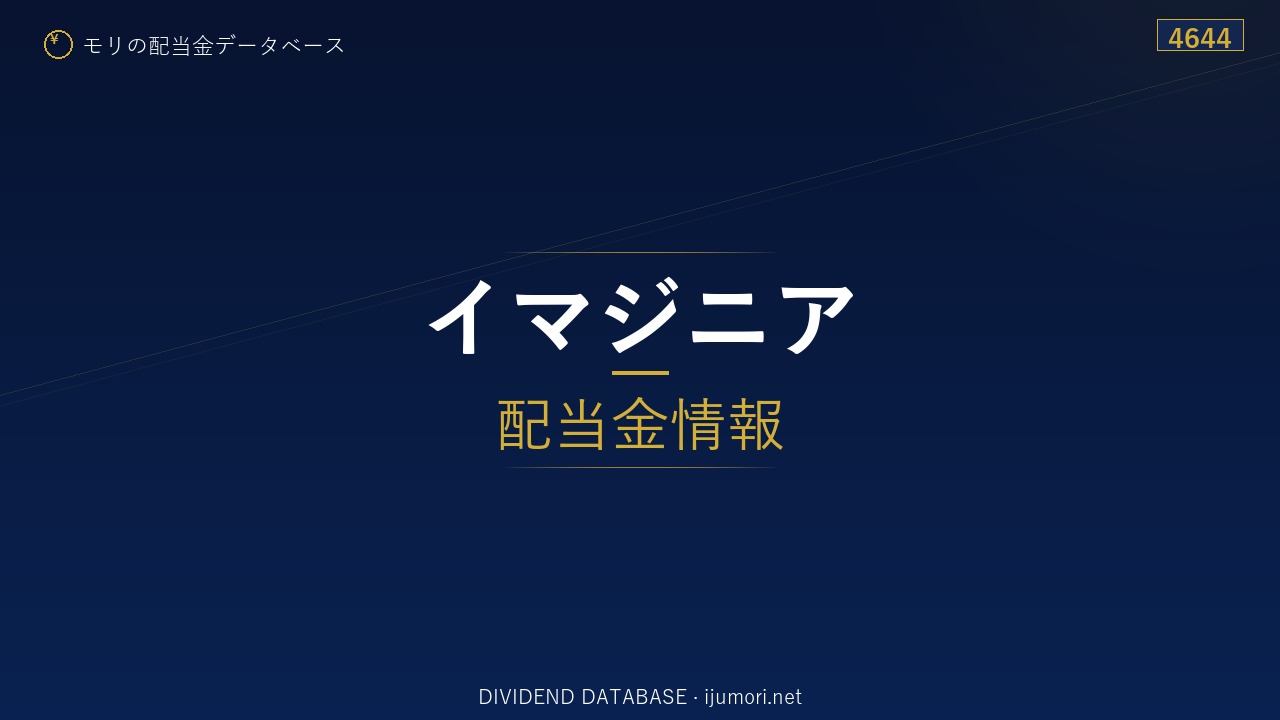 ¥ モリの配当金データベース

4644

イマジニア

配当金情報

DIVIDEND DATABASE · ijumori.net